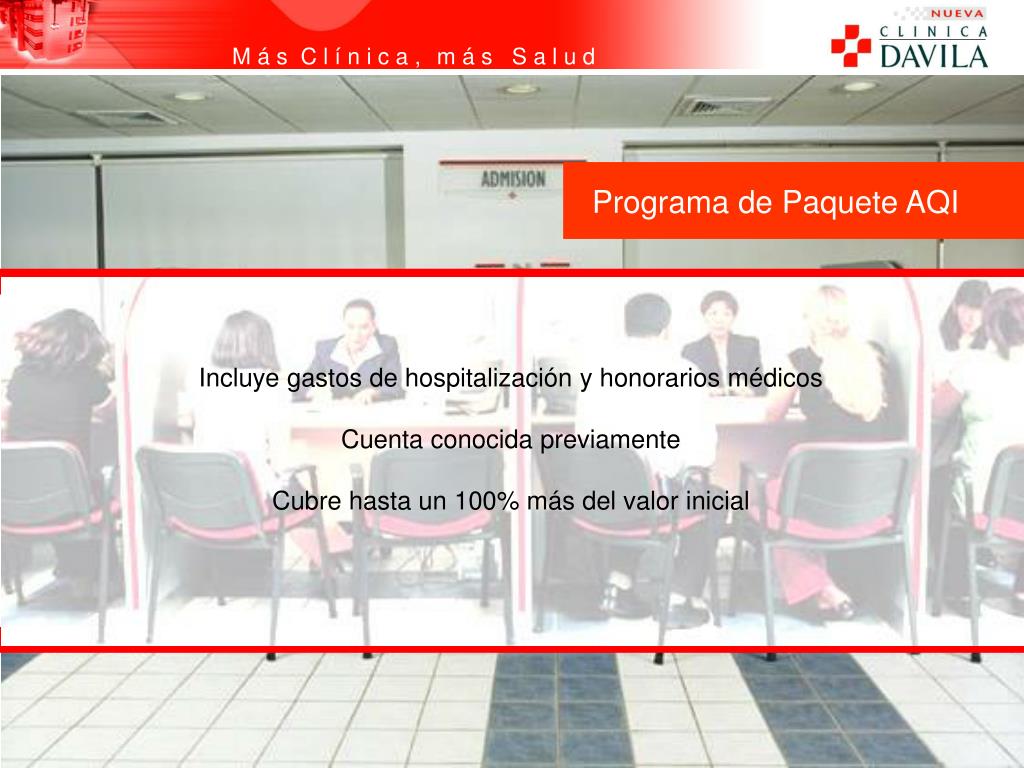 Más Clínica, más Salud

NUEVA
CLINICA
DAVILA

ADMISION

Programa de Paquete AQI

Incluye gastos de hospitalización y honorarios médicos

Cuenta conocida previamente

Cubre hasta un 100% más del valor inicial